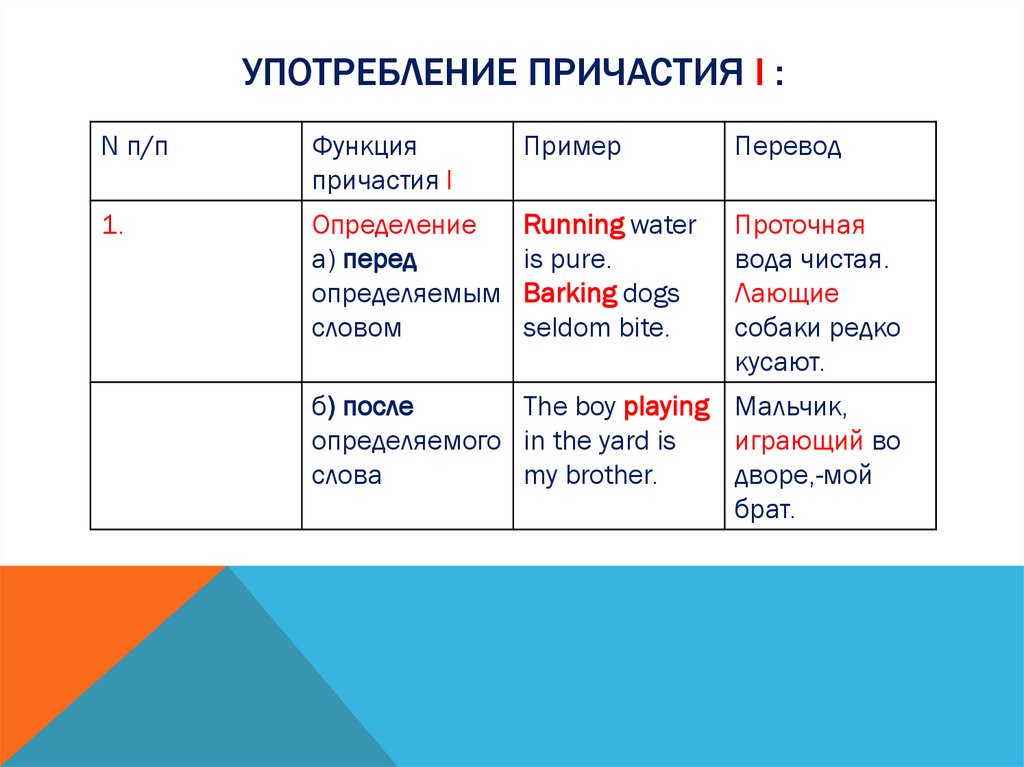 УПОТРЕБЛЕНИЕ ПРИЧАСТИЯ I :

| N п/п | Функция причастия I | Пример | Перевод |
|---|---|---|---|
| 1. | Определение а) перед определяемым словом | Running water is pure. Barking dogs seldom bite. | Проточная вода чистая. Лающие собаки редко кусают. |
| | б) после определяемого слова | The boy playing in the yard is my brother. | Мальчик, играющий во дворе,-мой брат. |